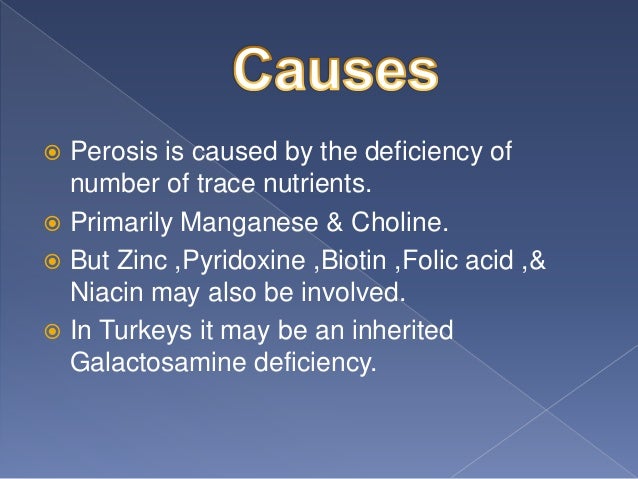 Causes

Perosis is caused by the deficiency of number of trace nutrients.

Primarily Manganese & Choline.

But Zinc ,Pyridoxine ,Biotin ,Folic acid ,& Niacin may also be involved.

In Turkeys it may be an inherited Galactosamine deficiency.